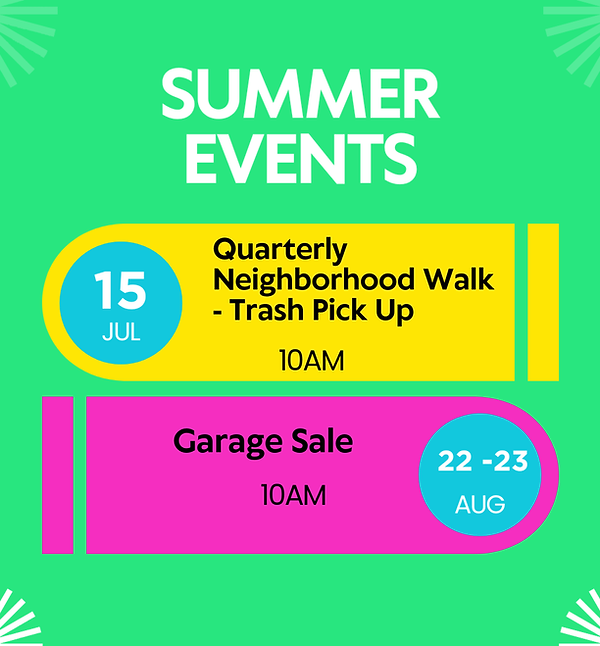 SUMMER EVENTS

15
JUL

Quarterly Neighborhood Walk - Trash Pick Up

10AM

Garage Sale

10AM

22 -23
AUG